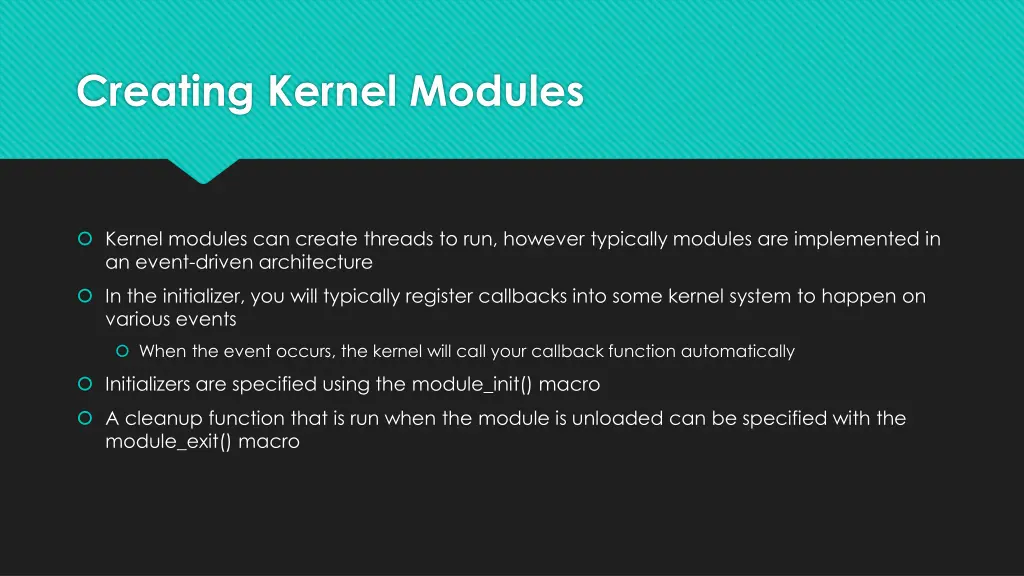 Creating Kernel Modules

Kernel modules can create threads to run, however typically modules are implemented in an event-driven architecture

In the initializer, you will typically register callbacks into some kernel system to happen on various events

When the event occurs, the kernel will call your callback function automatically

Initializers are specified using the module_init() macro

A cleanup function that is run when the module is unloaded can be specified with the module_exit() macro